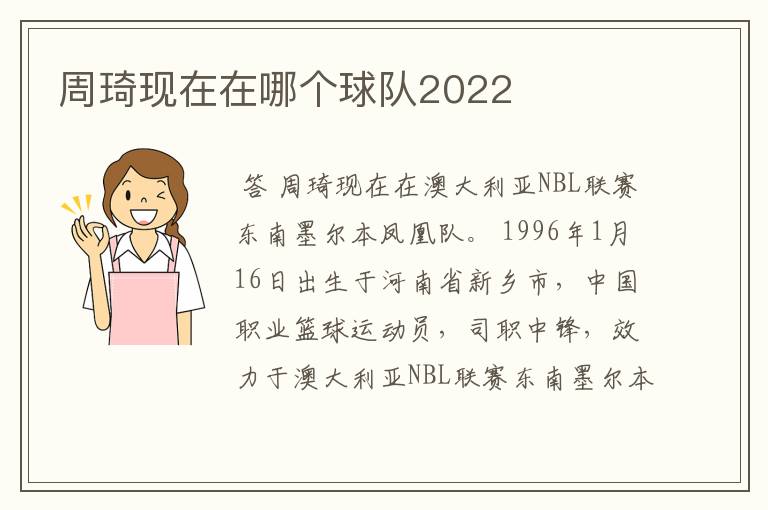 周琦现在在哪个球队2022

答 周琦现在在澳大利亚NBL联赛东南墨尔本凤凰队。 1996年1月16日出生于河南省新乡市，中国职业篮球运动员，司职中锋，效力于澳大利亚NBL联赛东南墨尔本